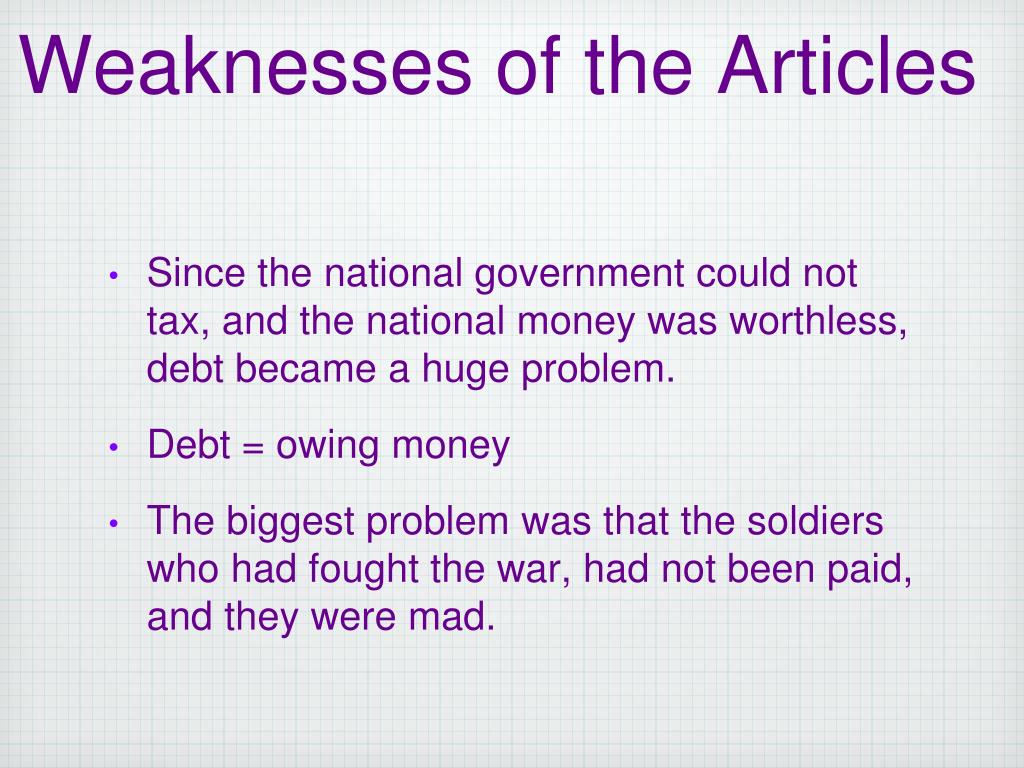 Weaknesses of the Articles

• Since the national government could not tax, and the national money was worthless, debt became a huge problem.

• Debt = owing money

• The biggest problem was that the soldiers who had fought the war, had not been paid, and they were mad.